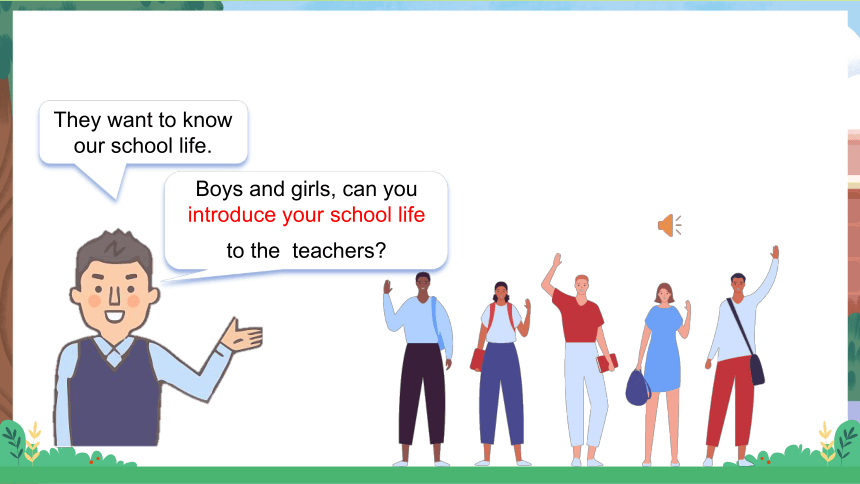 They want to know our school life.

Boys and girls, can you introduce your school life to the teachers?